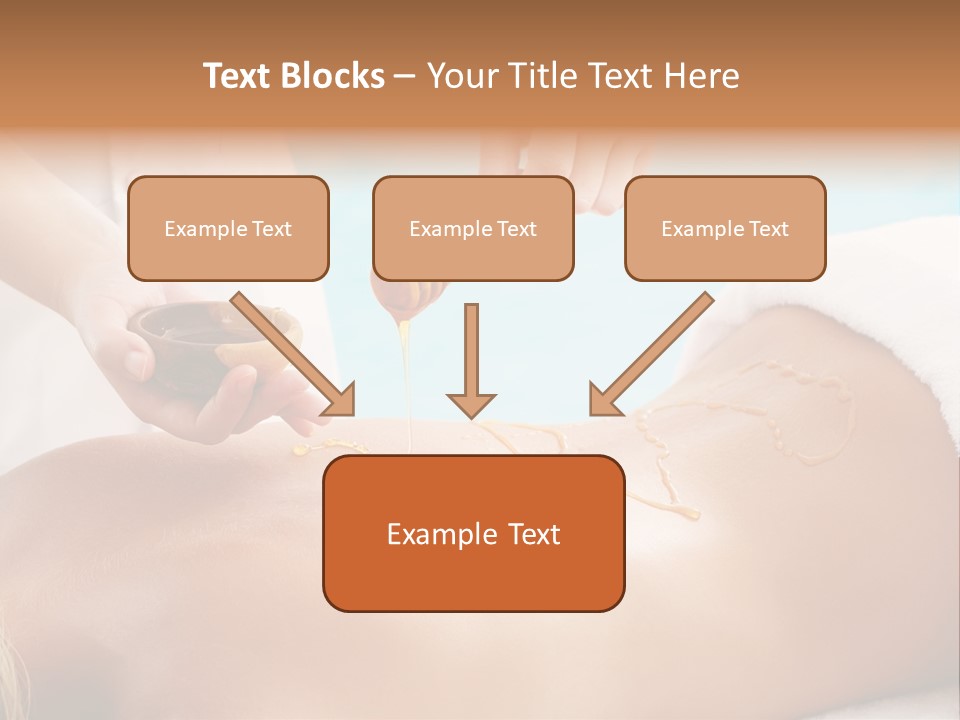 Text Blocks – Your Title Text Here

Example Text

Example Text

Example Text

Example Text